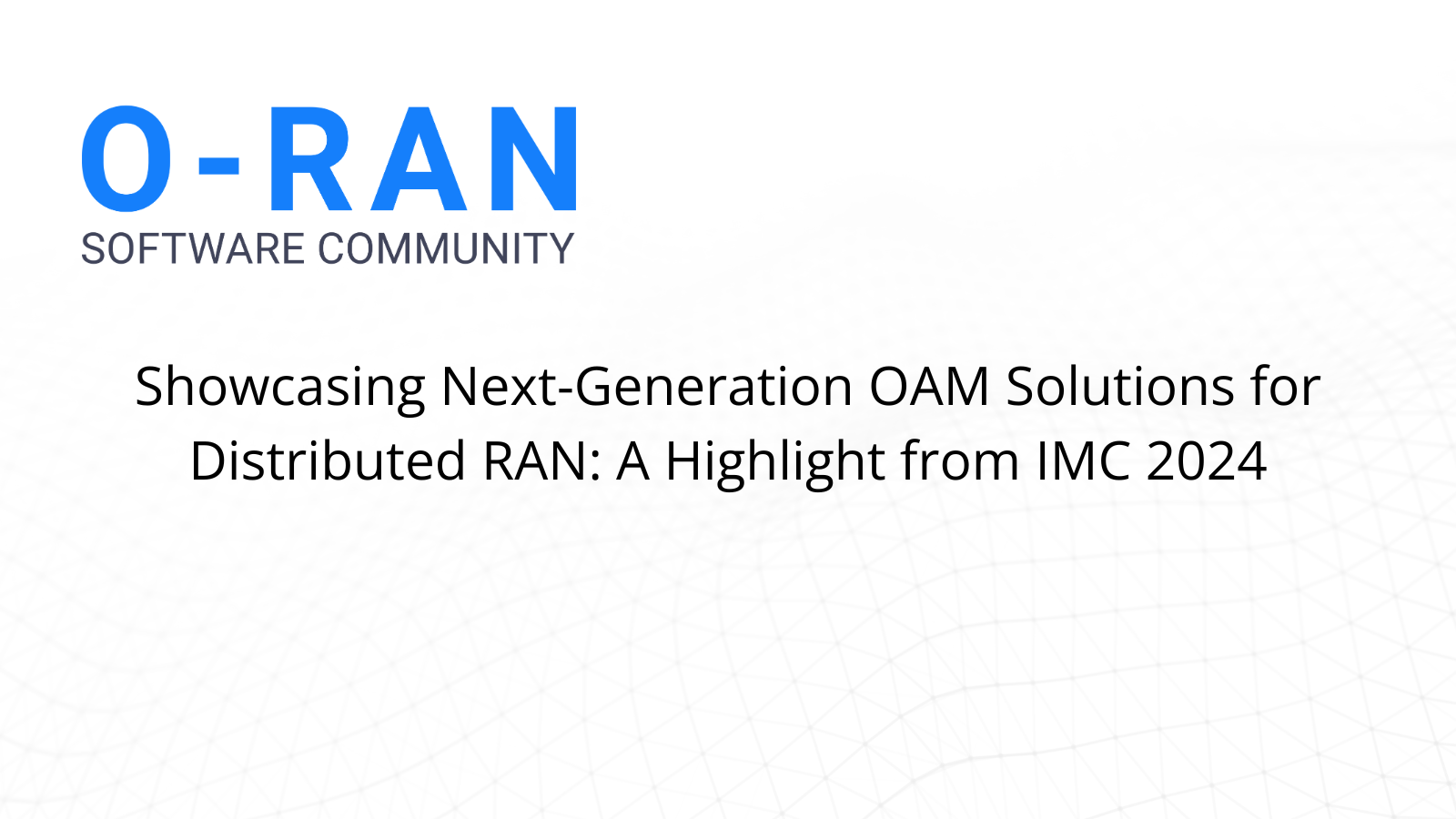 O-RAN
SOFTWARE COMMUNITY

Showcasing Next-Generation OAM Solutions for Distributed RAN: A Highlight from IMC 2024